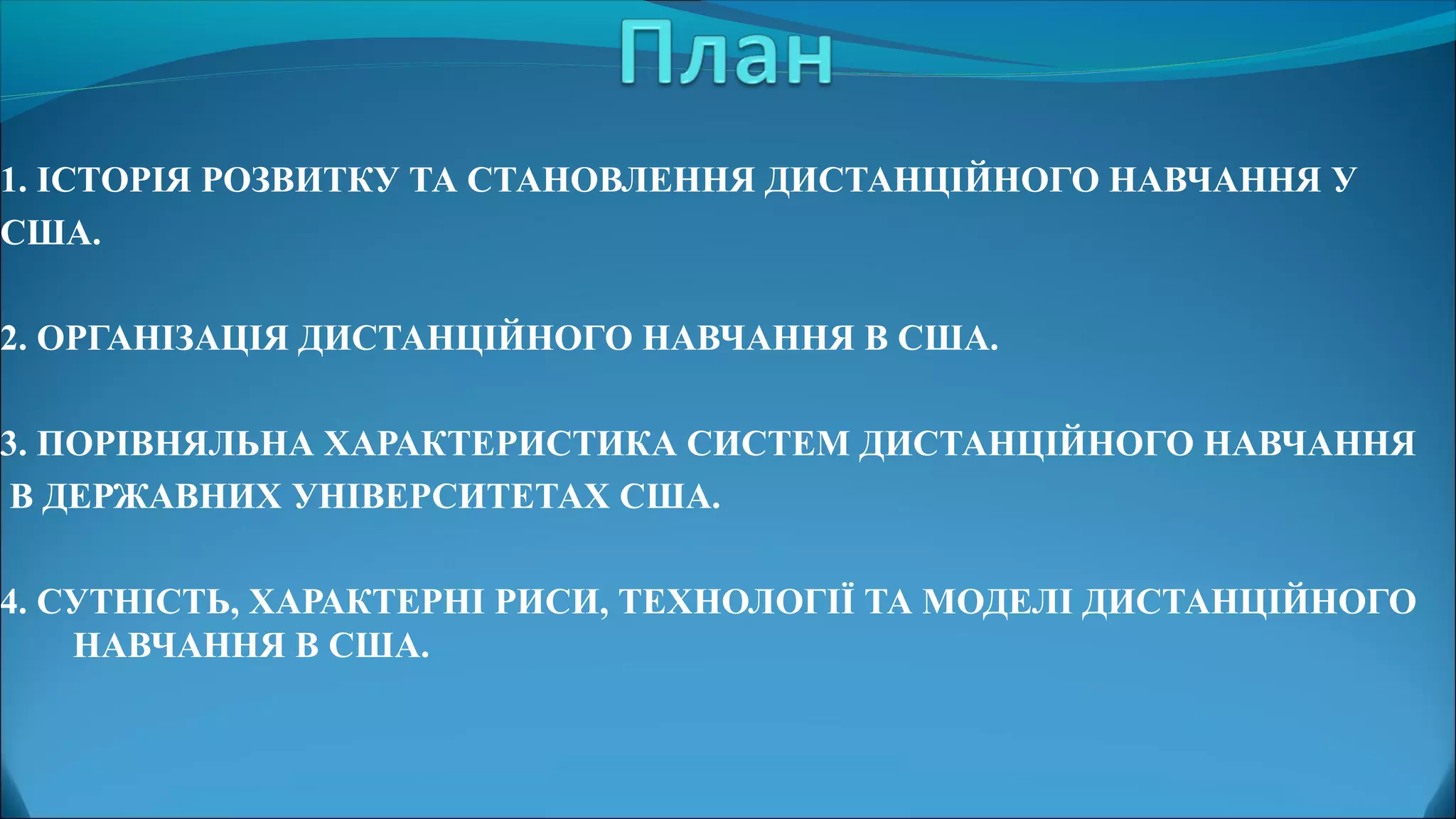 План

1. ІСТОРІЯ РОЗВИТКУ ТА СТАНОВЛЕННЯ ДИСТАНЦІЙНОГО НАВЧАННЯ У США.

2. ОРГАНІЗАЦІЯ ДИСТАНЦІЙНОГО НАВЧАННЯ В США.

3. ПОРІВНЯЛЬНА ХАРАКТЕРИСТИКА СИСТЕМ ДИСТАНЦІЙНОГО НАВЧАННЯ В ДЕРЖАВНИХ УНІВЕРСИТЕТАХ США.

4. СУТНІСТЬ, ХАРАКТЕРНІ РИСИ, ТЕХНОЛОГІЇ ТА МОДЕЛІ ДИСТАНЦІЙНОГО НАВЧАННЯ В США.